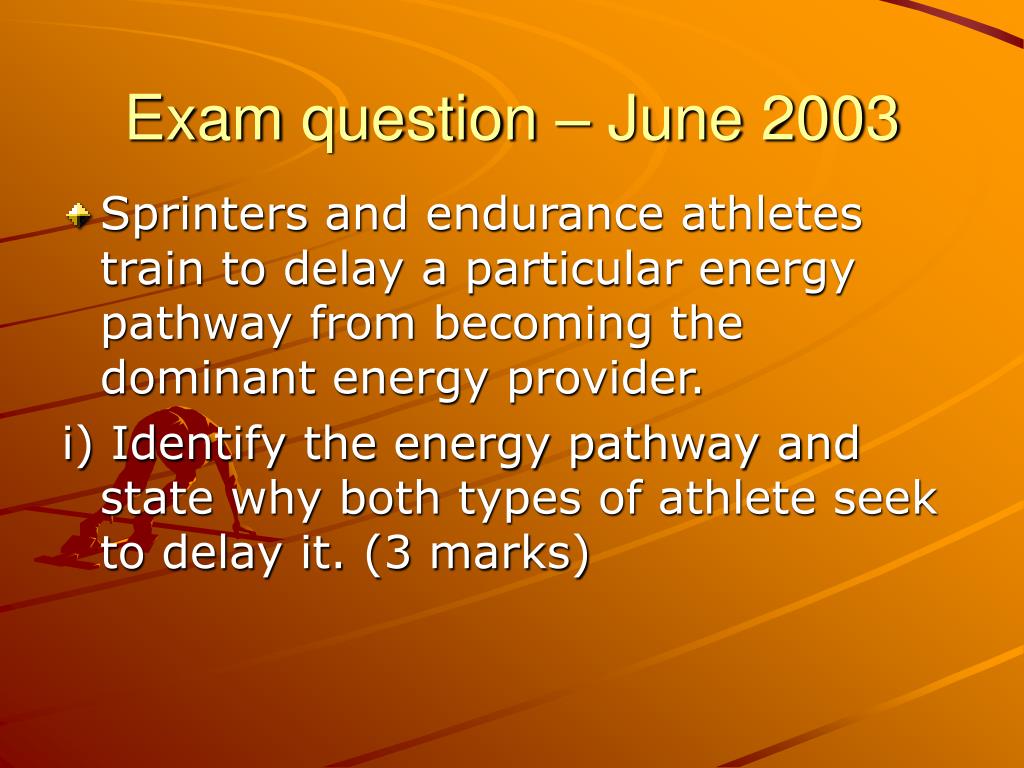 Exam question – June 2003

Sprinters and endurance athletes train to delay a particular energy pathway from becoming the dominant energy provider.

i) Identify the energy pathway and state why both types of athlete seek to delay it. (3 marks)